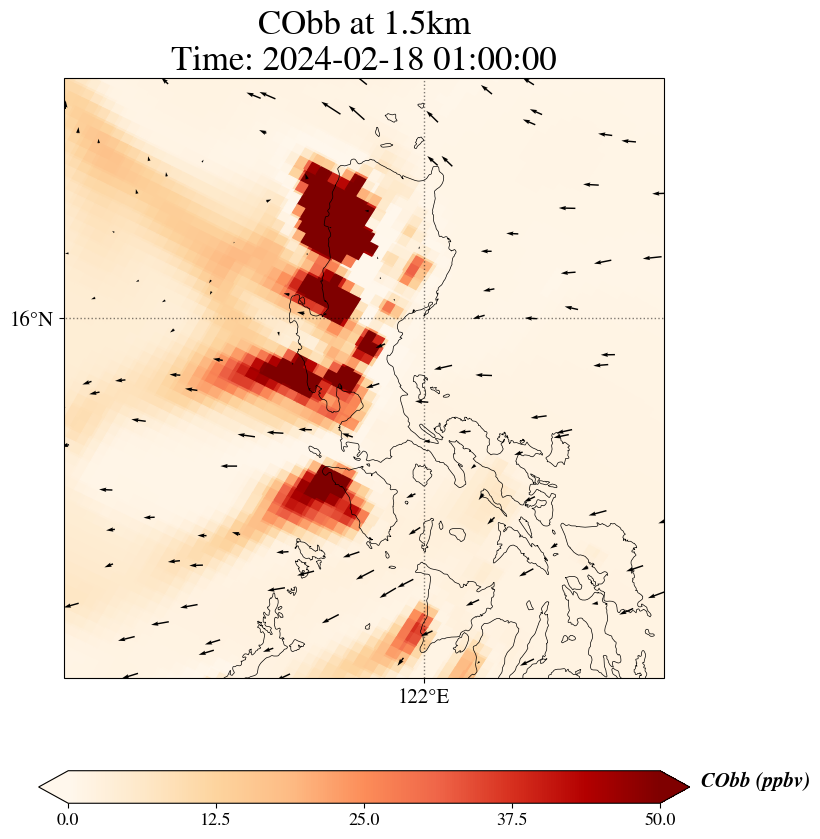 CObb at 1.5km
Time: 2024-02-18 01:00:00

16°N

122°E

CObb (ppbv)

0.0
12.5
25.0
37.5
50.0